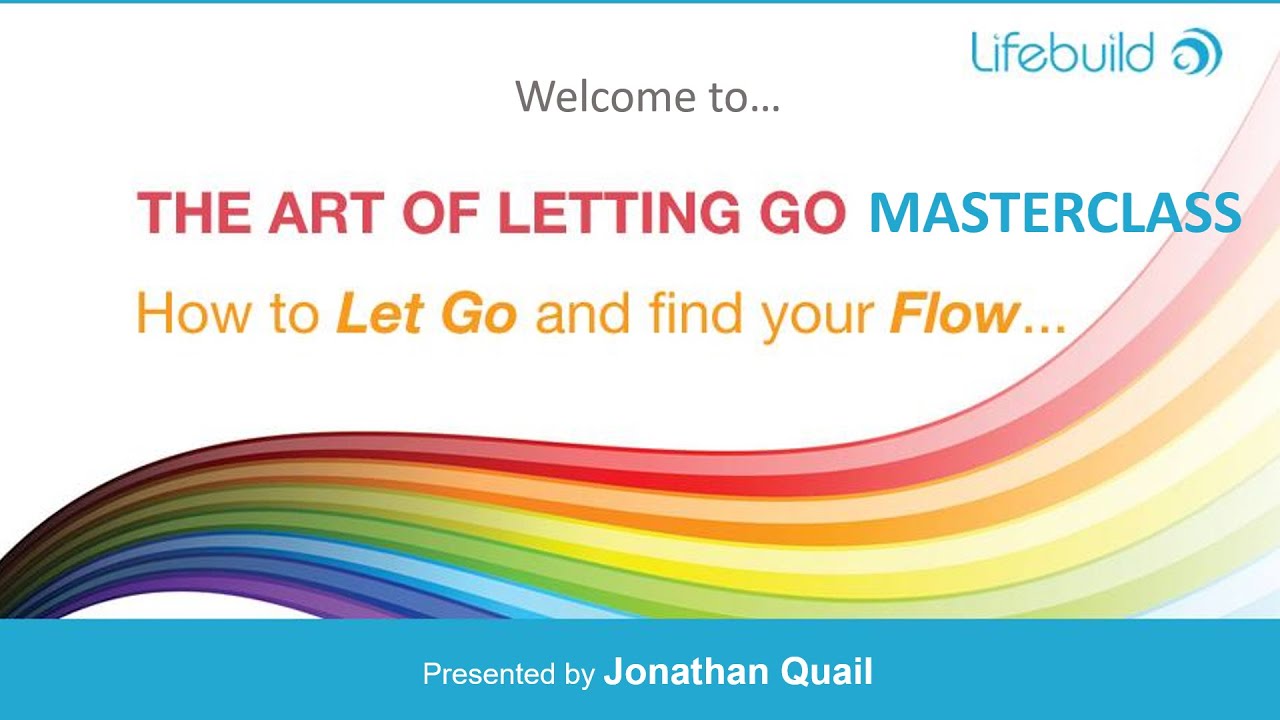 Lifebuild

Welcome to…

THE ART OF LETTING GO MASTERCLASS

How to Let Go and find your Flow…

Presented by Jonathan Quail